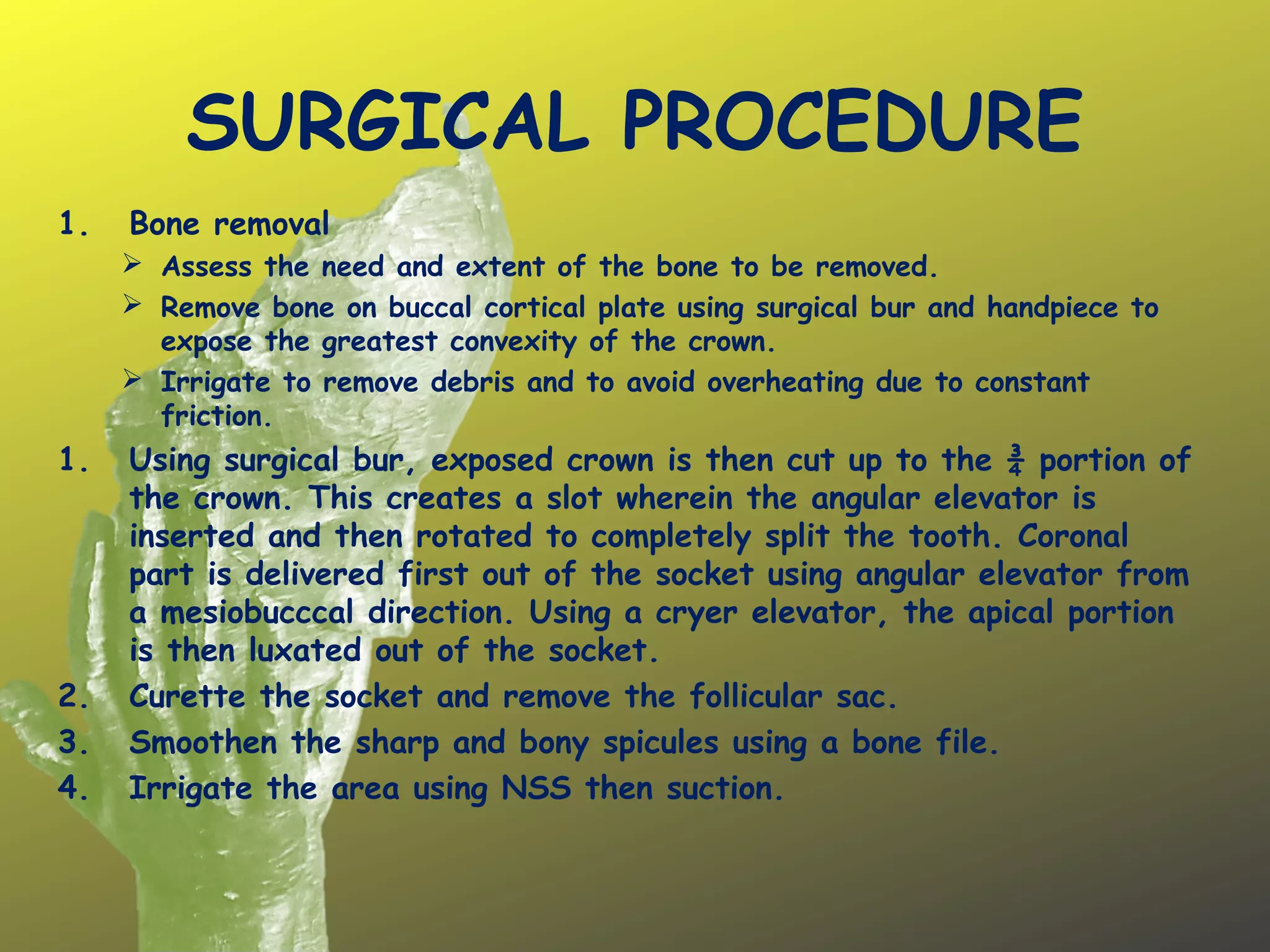 SURGICAL PROCEDURE

1. Bone removal

➢ Assess the need and extent of the bone to be removed.

➢ Remove bone on buccal cortical plate using surgical bur and handpiece to expose the greatest convexity of the crown.

➢ Irrigate to remove debris and to avoid overheating due to constant friction.

1. Using surgical bur, exposed crown is then cut up to the $\frac{3}{4}$ portion of the crown. This creates a slot wherein the angular elevator is inserted and then rotated to completely split the tooth. Coronal part is delivered first out of the socket using angular elevator from a mesiobucccal direction. Using a cryer elevator, the apical portion is then luxated out of the socket.

2. Curette the socket and remove the follicular sac.

3. Smoothen the sharp and bony spicules using a bone file.

4. Irrigate the area using NSS then suction.